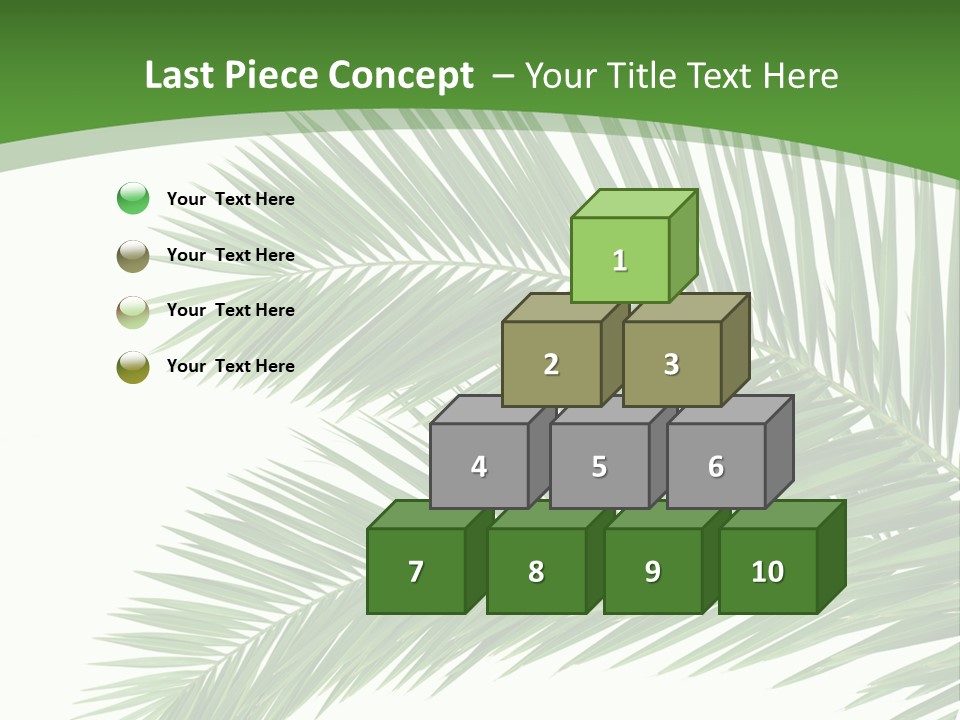 Last Piece Concept – Your Title Text Here

Your Text Here

Your Text Here

Your Text Here

Your Text Here

1

2

3

4

5

6

7

8

9

10